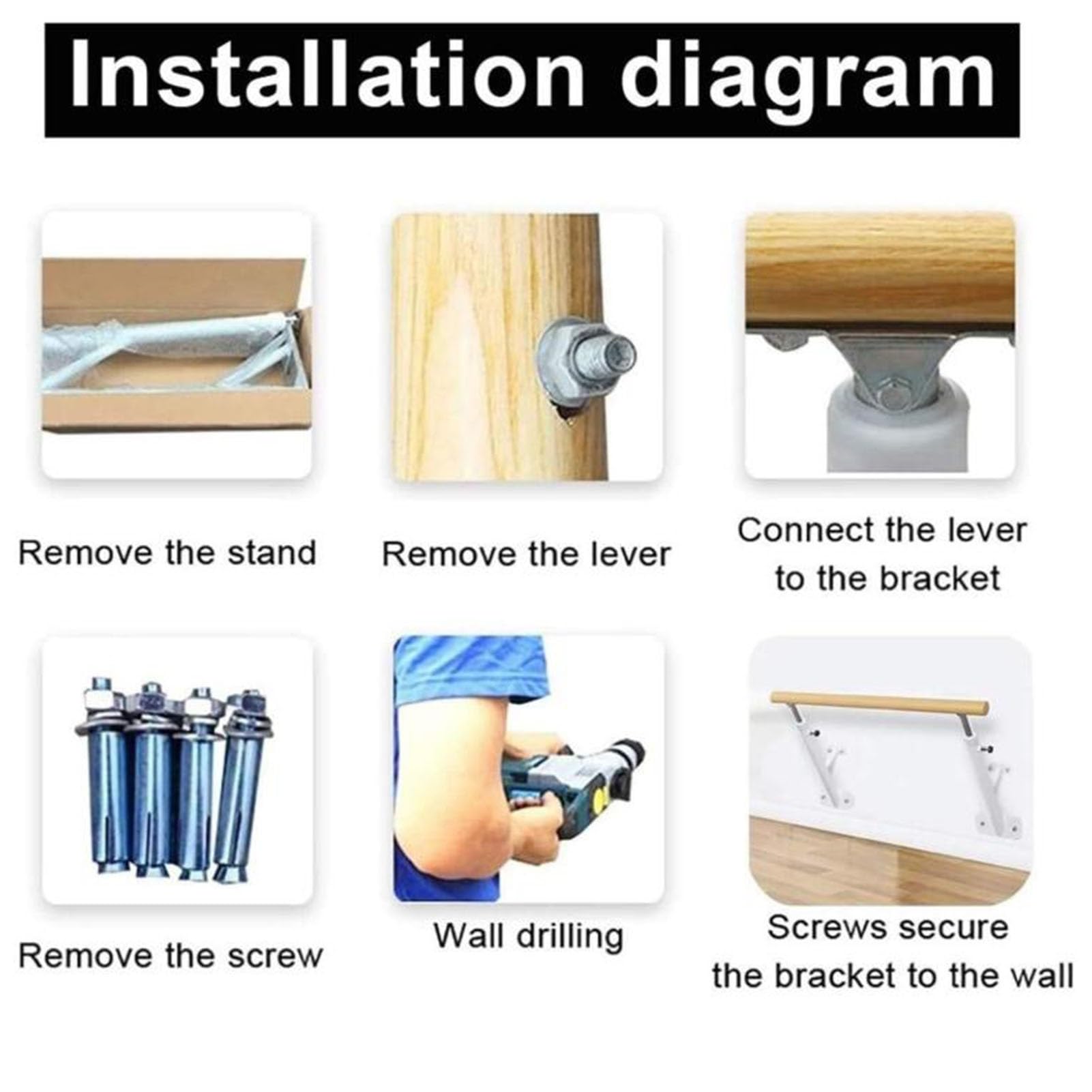 Installation diagram

Remove the stand

Remove the lever

Connect the lever to the bracket

Remove the screw

Wall drilling

Screws secure the bracket to the wall